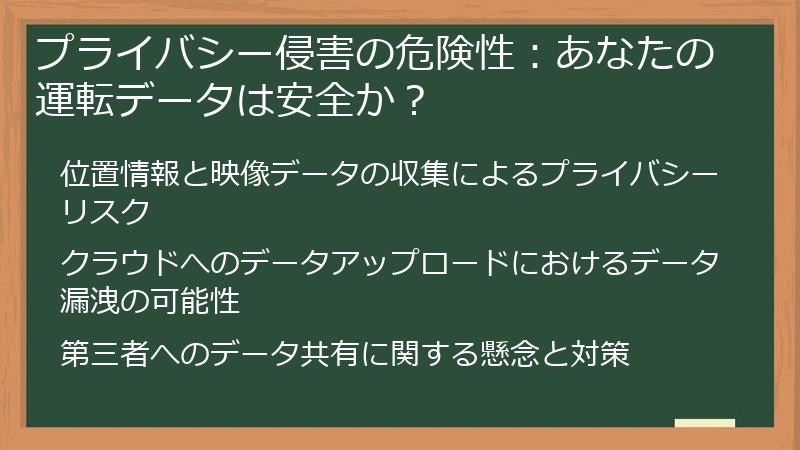 プライバシー侵害の危険性：あなたの運転データは安全か？

位置情報と映像データの収集によるプライバシーリスク

クラウドへのデータアップロードにおけるデータ漏洩の可能性

第三者へのデータ共有に関する懸念と対策